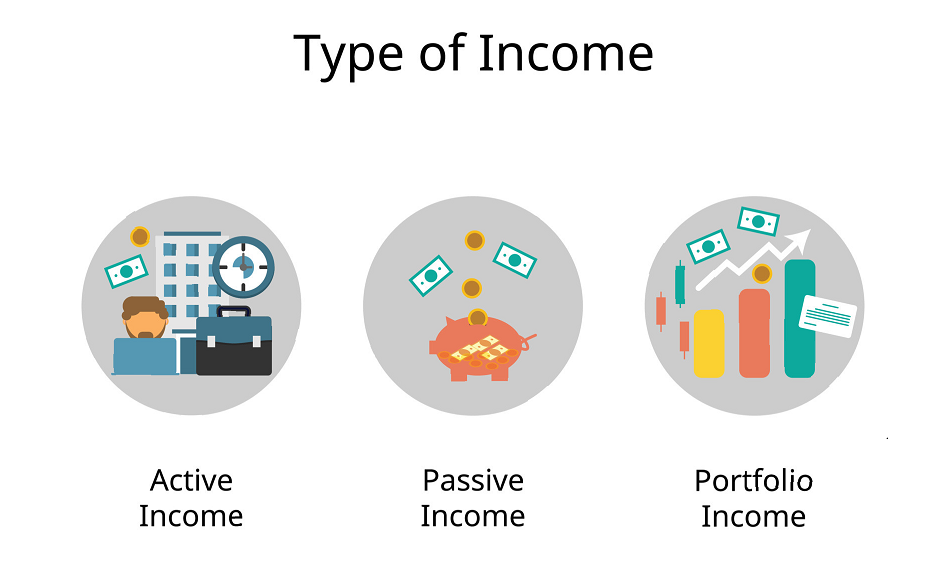 Type of Income

Active Income

Passive Income

Portfolio Income